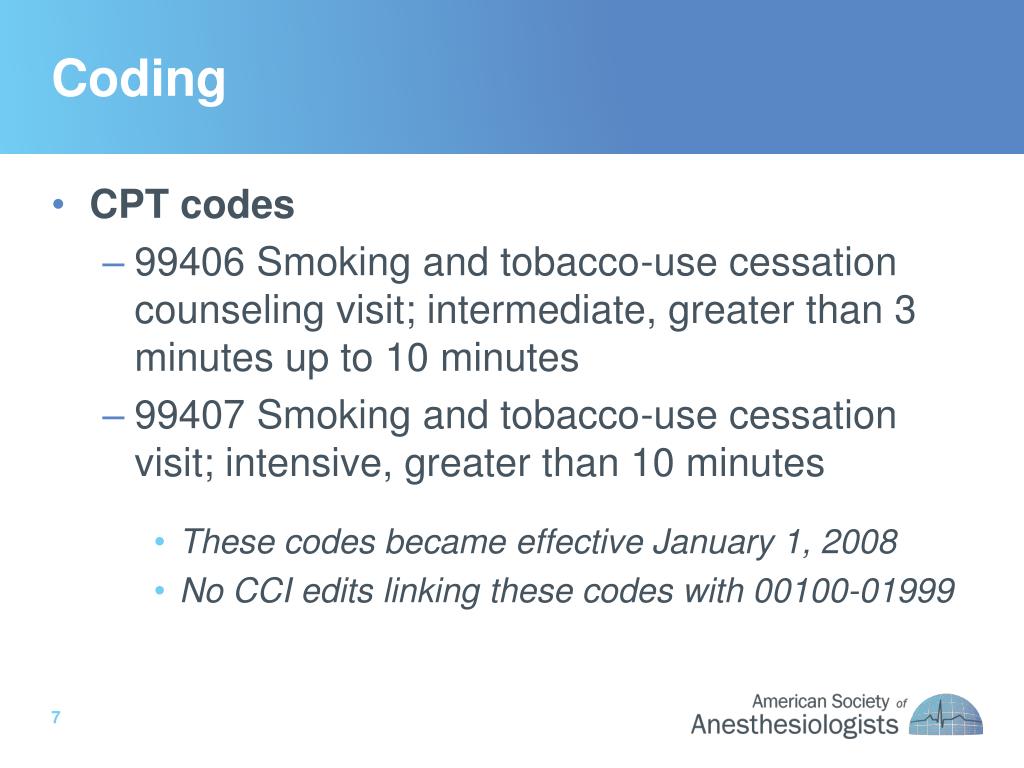 Coding

• CPT codes
– 99406 Smoking and tobacco-use cessation counseling visit; intermediate, greater than 3 minutes up to 10 minutes
– 99407 Smoking and tobacco-use cessation visit; intensive, greater than 10 minutes
• These codes became effective January 1, 2008
• No CCI edits linking these codes with 00100-01999

7

American Society of Anesthesiologists